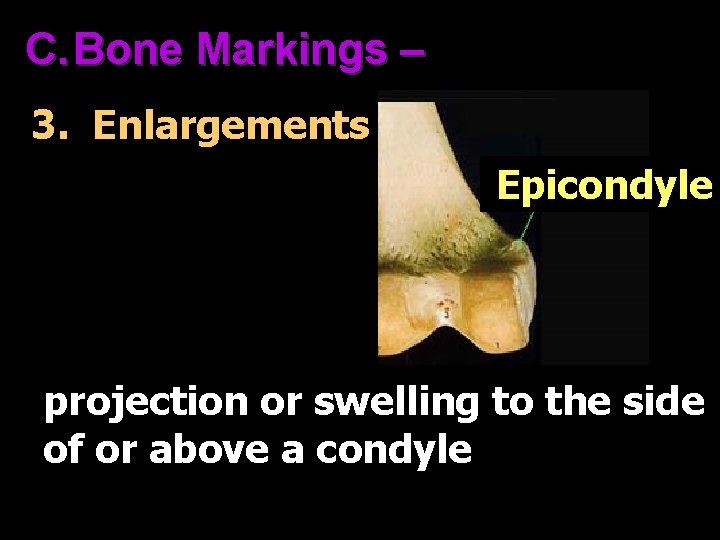 C. Bone Markings –

3. Enlargements

Epicondyle

projection or swelling to the side of or above a condyle